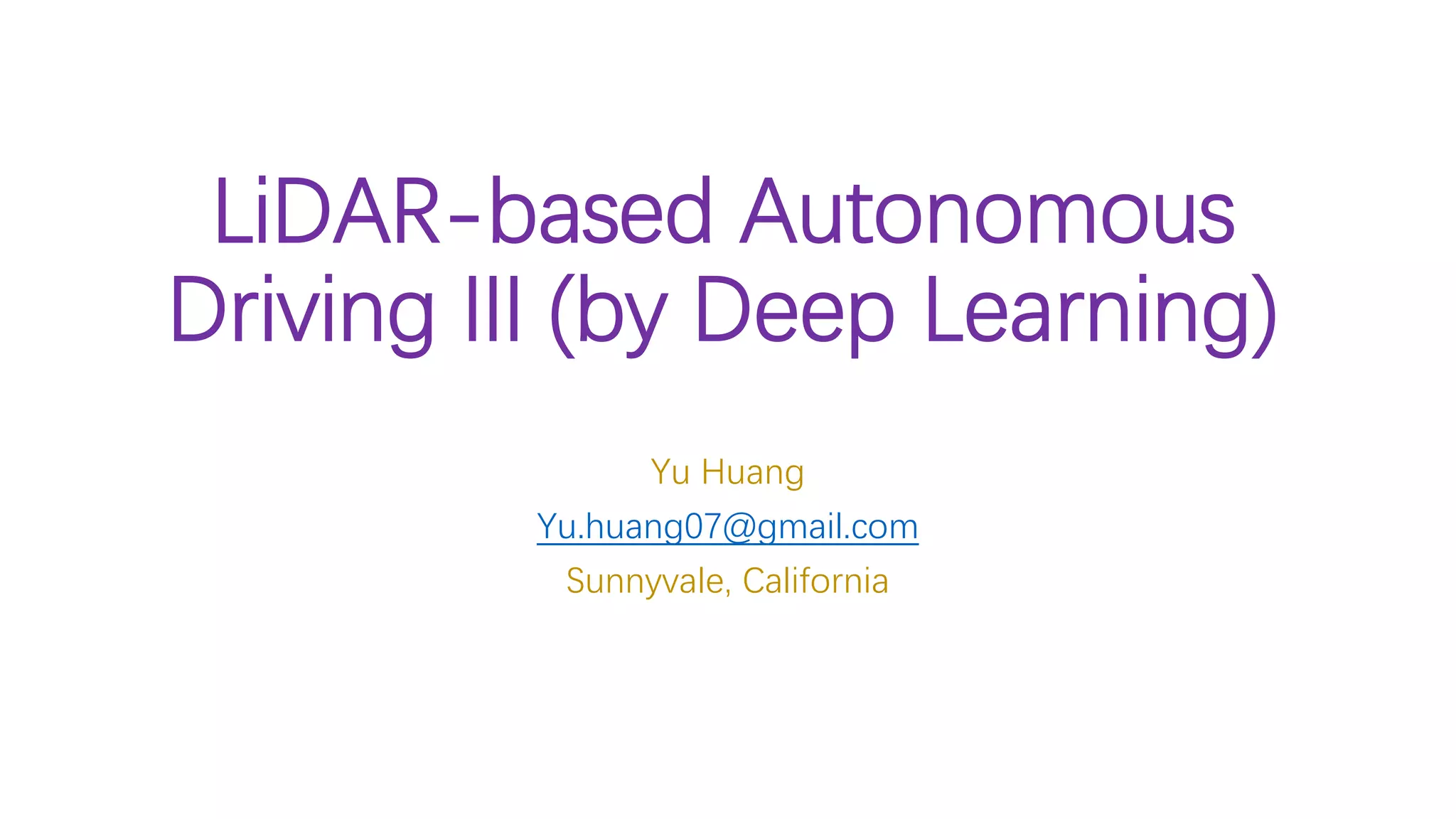 LiDAR-based Autonomous Driving III (by Deep Learning)

Yu Huang
Yu.huang07@gmail.com
Sunnyvale, California